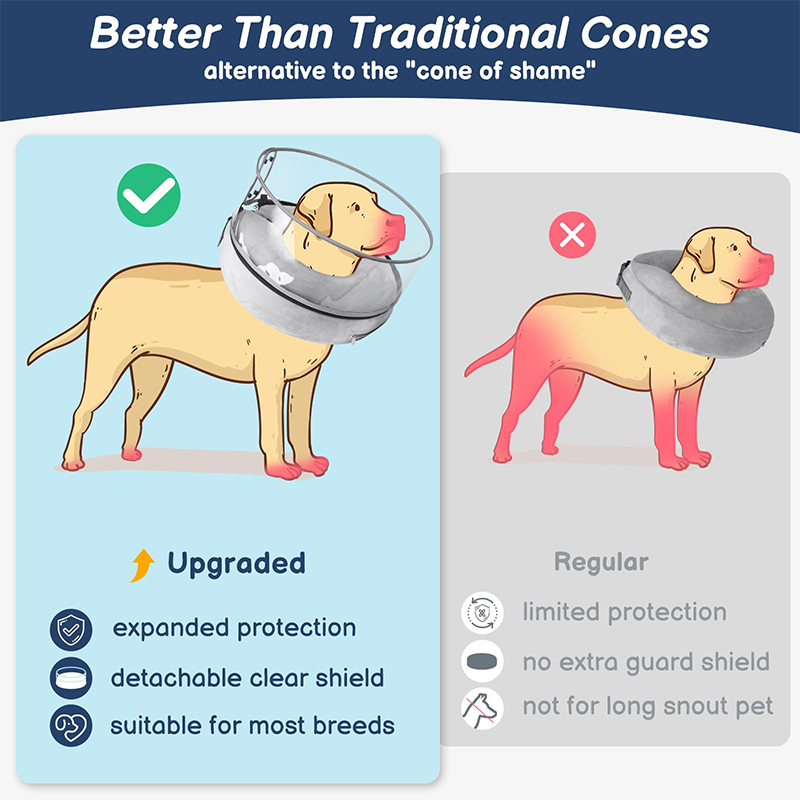 Better Than Traditional Cones
alternative to the "cone of shame"

Upgraded

expanded protection
detachable clear shield
suitable for most breeds

Regular

limited protection
no extra guard shield
not for long snout pet